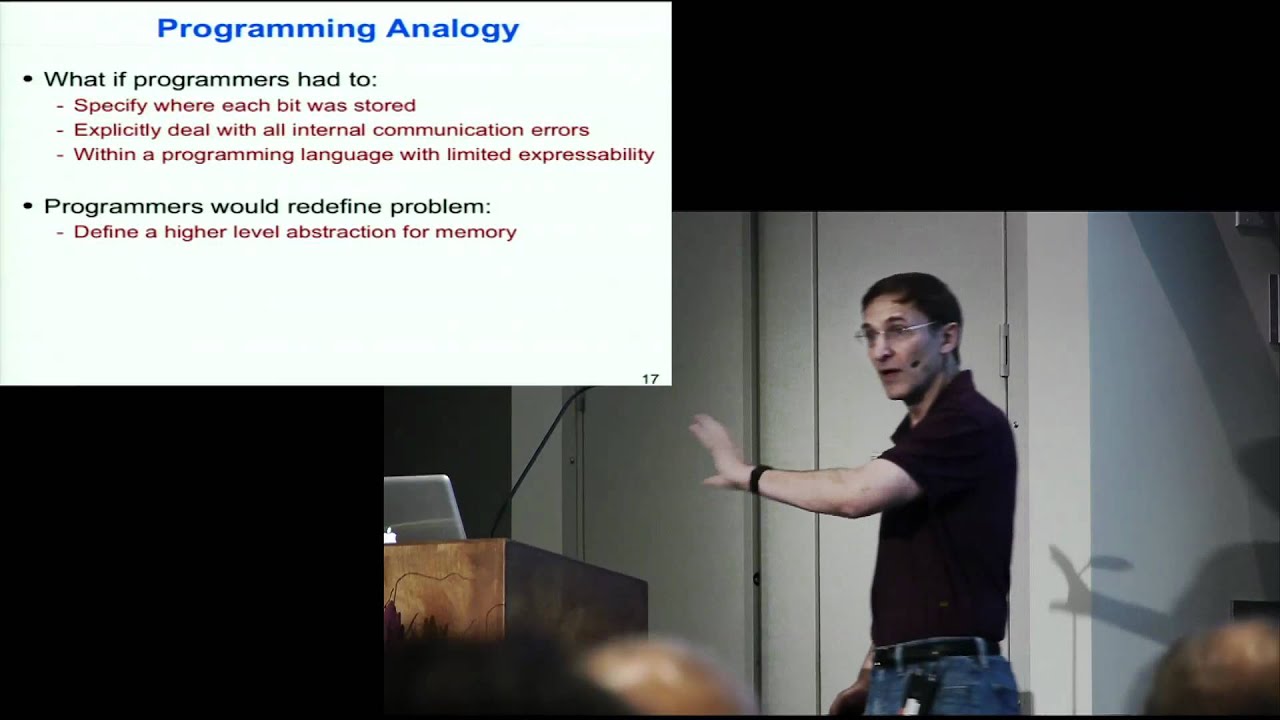 Programming Analogy

• What if programmers had to:
- Specify where each bit was stored
- Explicitly deal with all internal communication errors
- Within a programming language with limited expressability

• Programmers would redefine problem:
- Define a higher level abstraction for memory

17